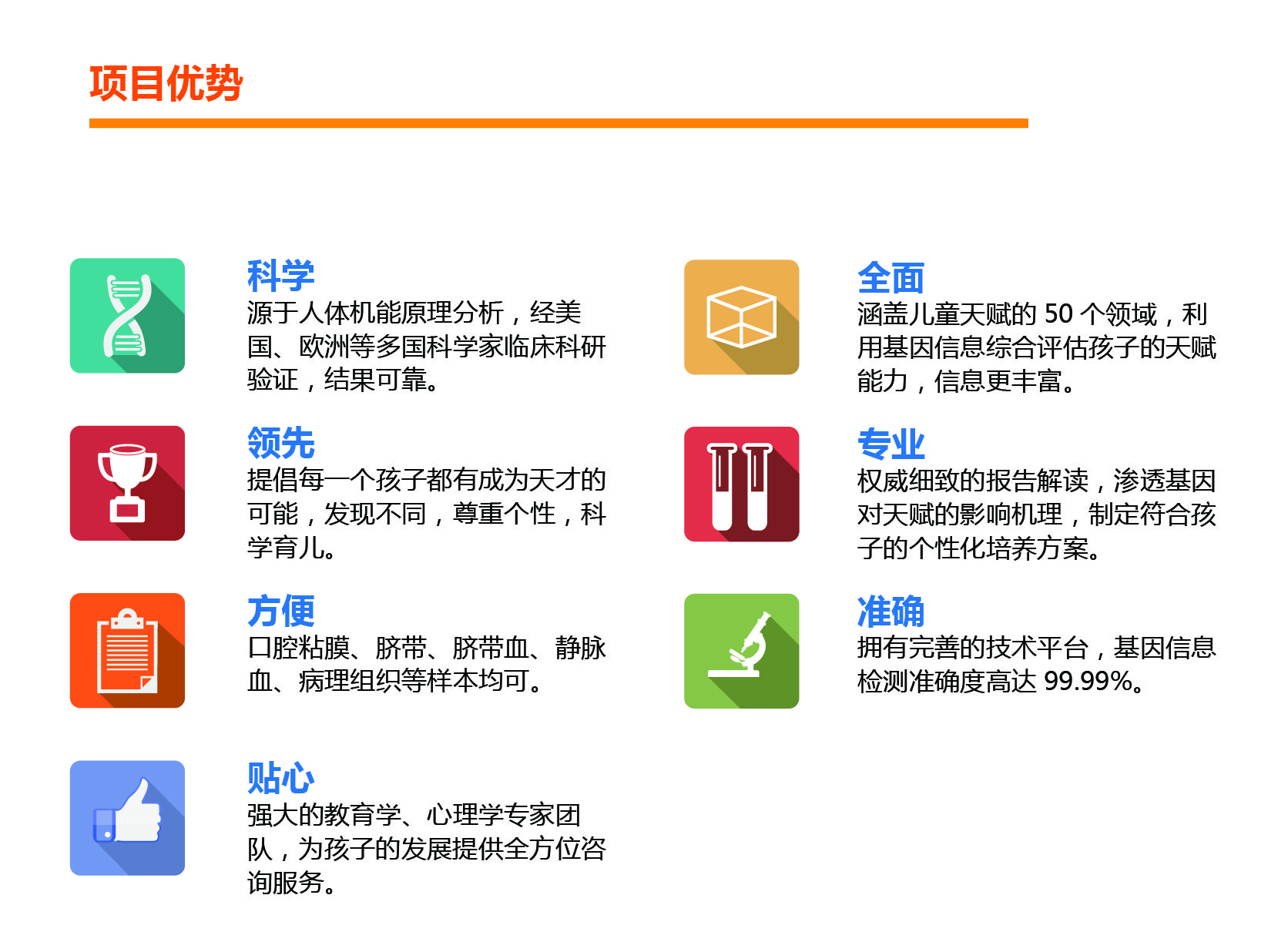 项目优势

科学
源于人体机能原理分析，经美国、欧洲等多国科学家临床科研验证，结果可靠。

领先
提倡每一个孩子都有成为天才的可能，发现不同，尊重个性，科学育儿。

方便
口腔粘膜、脐带、脐带血、静脉血、病理组织等样本均可。

贴心
强大的教育学、心理学专家团队，为孩子的发展提供全方位咨询服务。

全面
涵盖儿童天赋的 50 个领域，利用基因信息综合评估孩子的天赋能力，信息更丰富。

专业
权威细致的报告解读，渗透基因对天赋的影响机理，制定符合孩子的个性化培养方案。

准确
拥有完善的技术平台，基因信息检测准确度高达 99.99%。